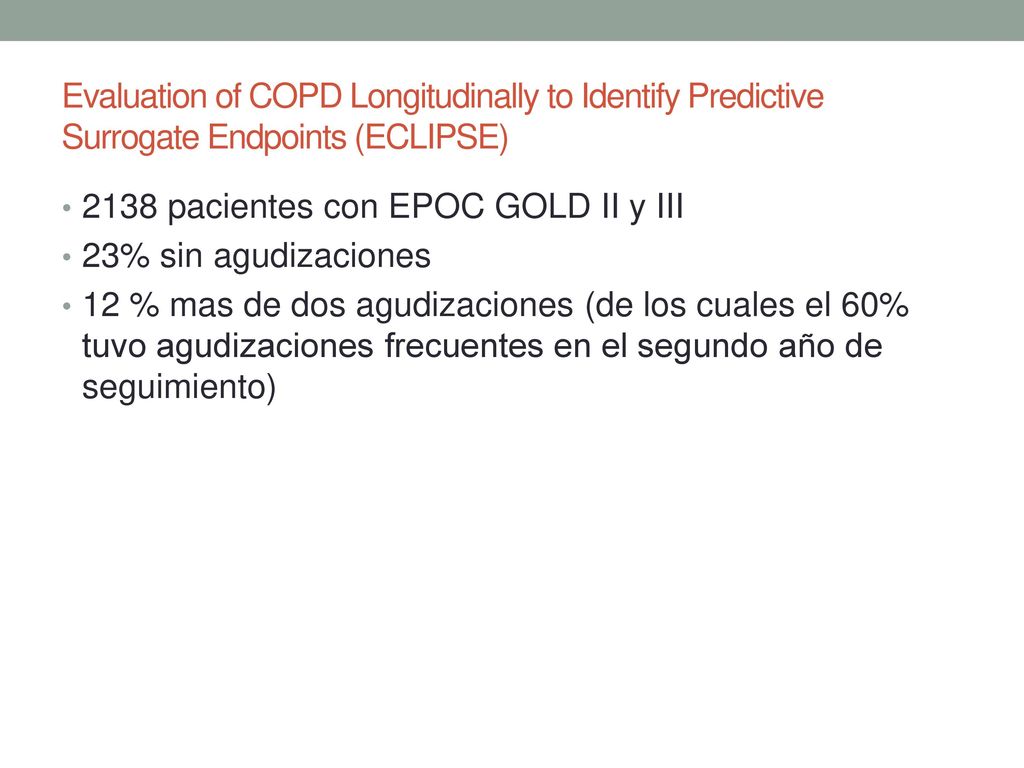 Evaluation of COPD Longitudinally to Identify Predictive Surrogate Endpoints (ECLIPSE)

• 2138 pacientes con EPOC GOLD II y III
• 23% sin agudizaciones
• 12 % mas de dos agudizaciones (de los cuales el 60% tuvo agudizaciones frecuentes en el segundo año de seguimiento)